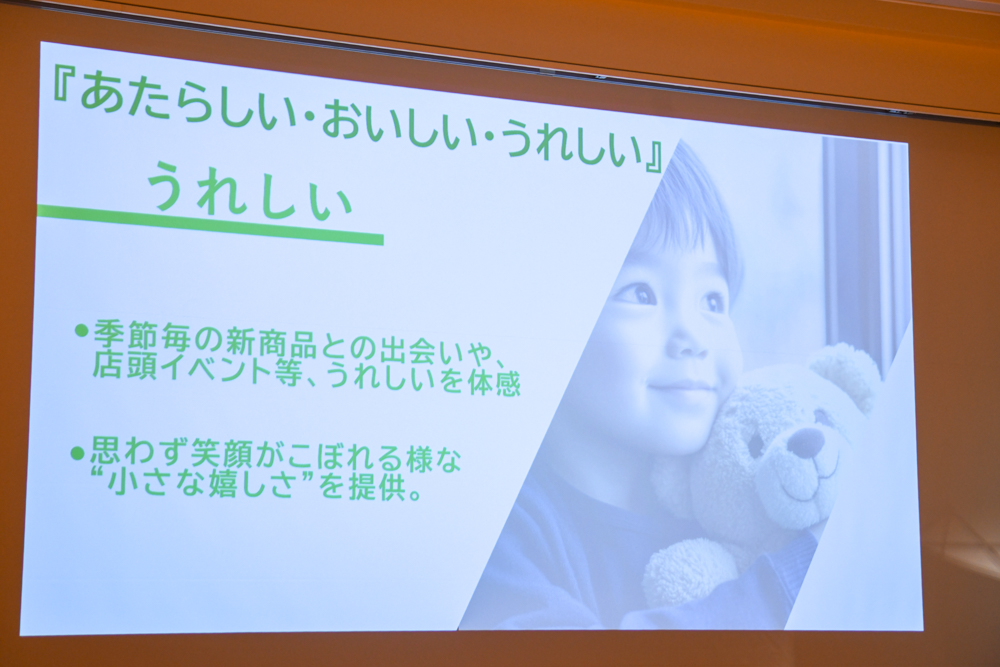 『あたらしい・おいしい・うれしい』

うれしい

●季節毎の新商品との出会いや、店頭イベント等、うれしいを体感

●思わず笑顔がこぼれる様な“小さな嬉しさ”を提供。